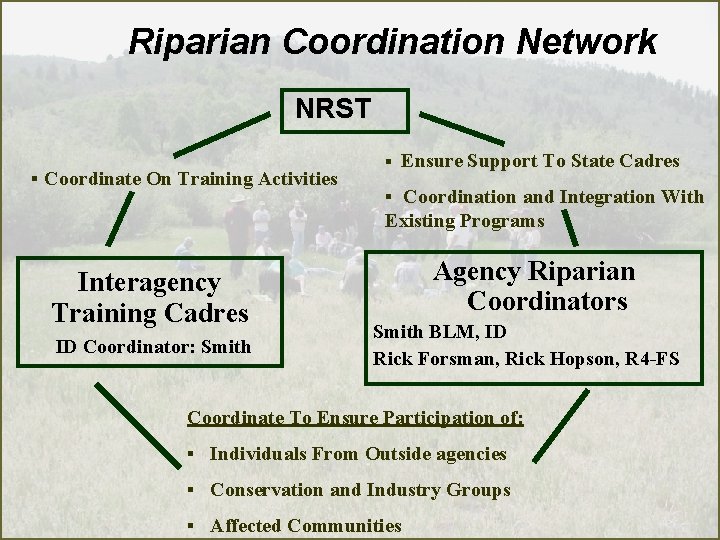 Riparian Coordination Network

NRST

▪ Coordinate On Training Activities

▪ Ensure Support To State Cadres

▪ Coordination and Integration With Existing Programs

Interagency Training Cadres

ID Coordinator: Smith

Agency Riparian Coordinators

Smith BLM, ID

Rick Forsman, Rick Hopson, R4-FS

Coordinate To Ensure Participation of:

▪ Individuals From Outside agencies

▪ Conservation and Industry Groups

▪ Affected Communities